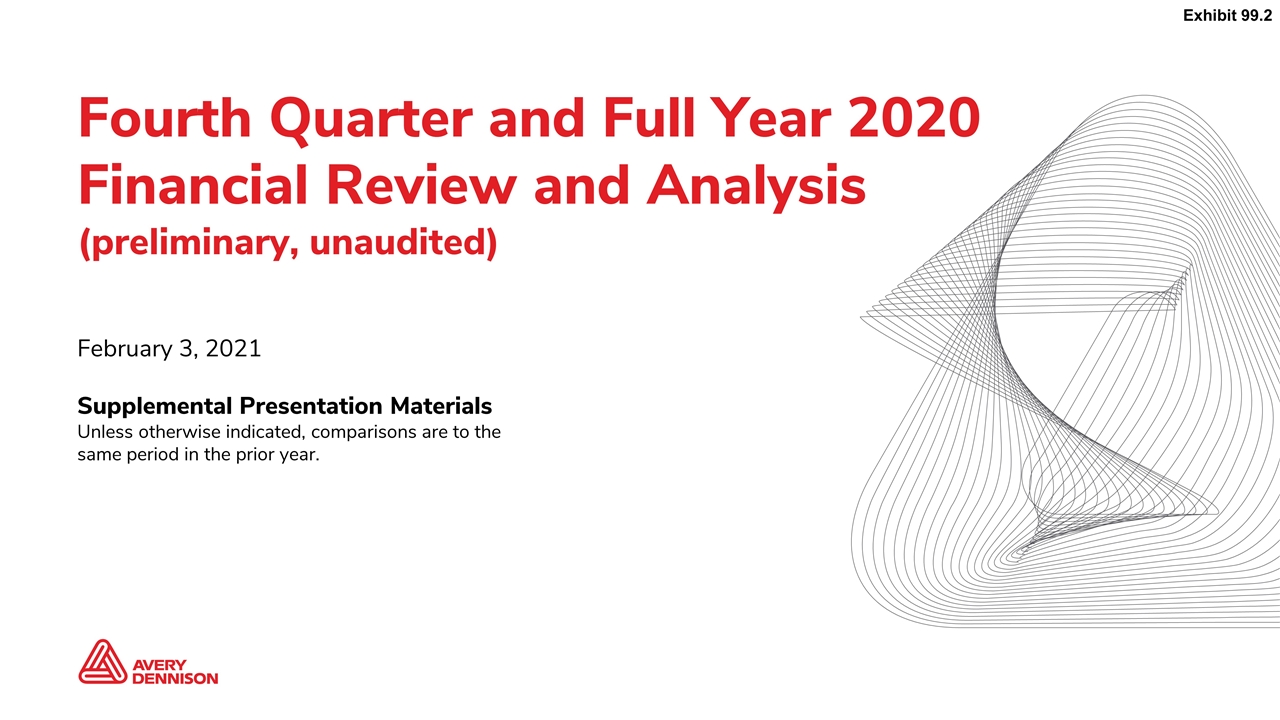 Exhibit 99.2

Fourth Quarter and Full Year 2020 Financial Review and Analysis
(preliminary, unaudited)

February 3, 2021

Supplemental Presentation Materials
Unless otherwise indicated, comparisons are to the same period in the prior year.

AVERY DENNISON